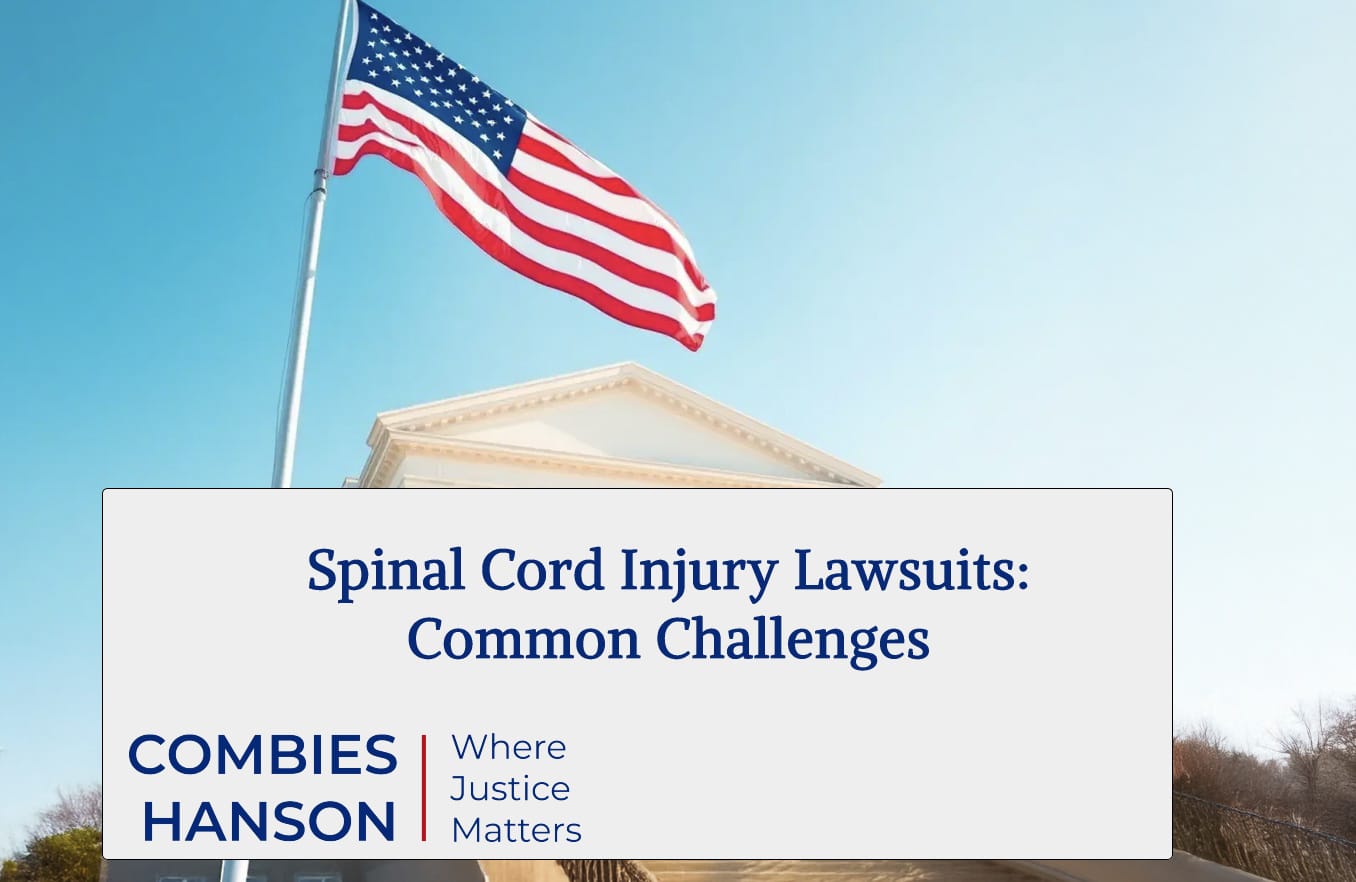 Spinal Cord Injury Lawsuits: Common Challenges

COMBIES HANSON

Where Justice Matters